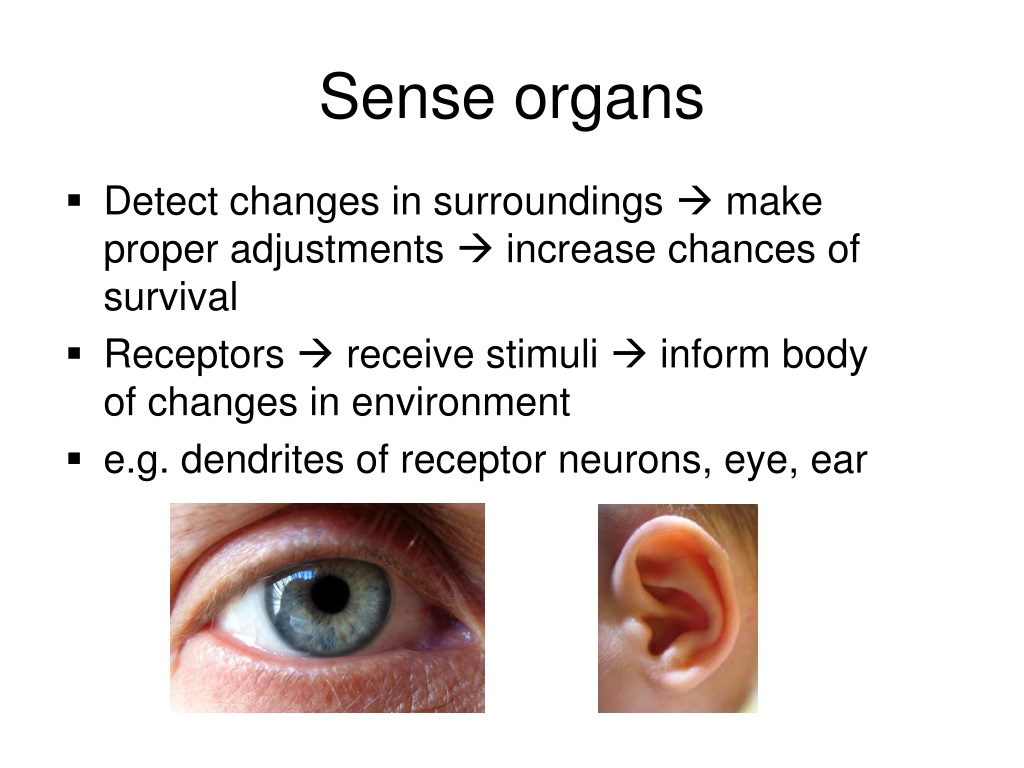 Sense organs

▪ Detect changes in surroundings → make proper adjustments → increase chances of survival
▪ Receptors → receive stimuli → inform body of changes in environment
▪ e.g. dendrites of receptor neurons, eye, ear